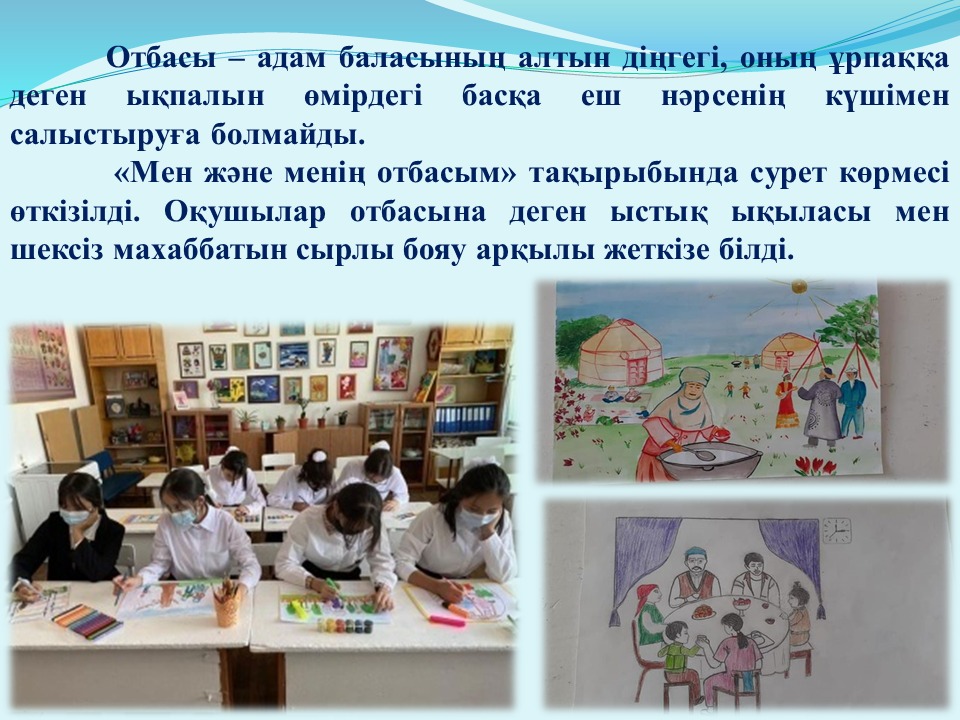 Отбасы – адам баласының алтын діңгегі, оның ұрпаққа деген ықпалын өмірдегі басқа еш нәрсенің күшімен салыстыруға болмайды.

«Мен және менің отбасым» тақырыбында сурет көрмесі өткізілді. Оқушылар отбасына деген ыстық ықыласы мен шексіз махаббатын сырлы бояу арқылы жеткізе білді.